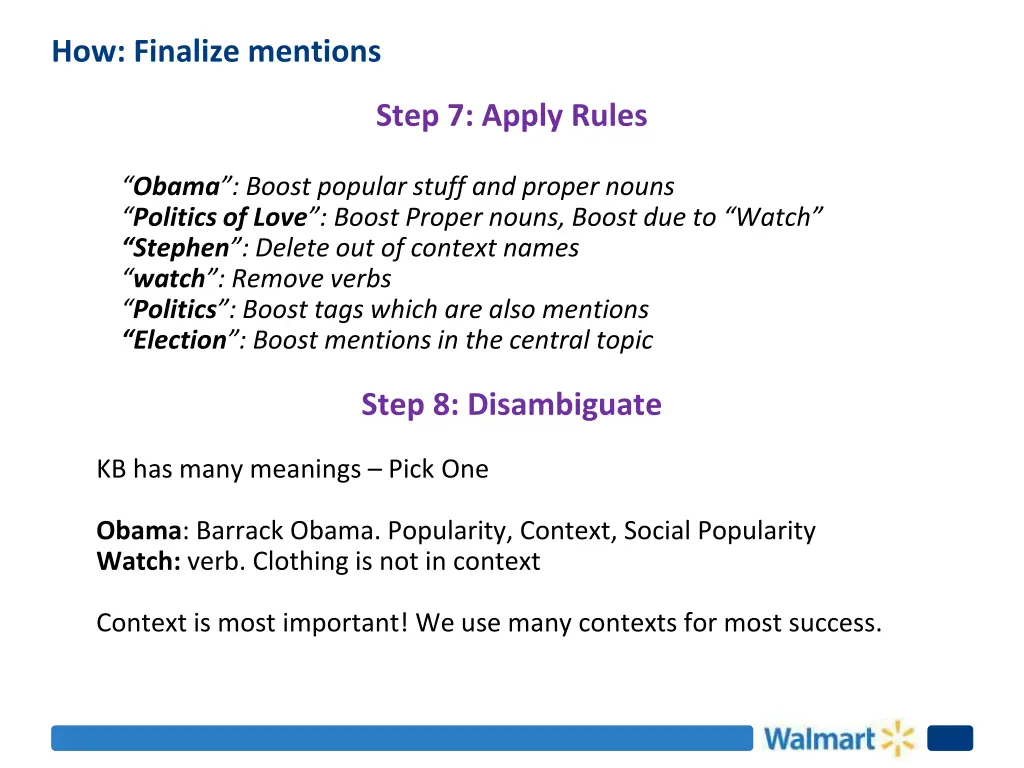 How: Finalize mentions

Step 7: Apply Rules

“Obama”: Boost popular stuff and proper nouns
“Politics of Love”: Boost Proper nouns, Boost due to “Watch”
“Stephen”: Delete out of context names
“watch”: Remove verbs
“Politics”: Boost tags which are also mentions
“Election”: Boost mentions in the central topic

Step 8: Disambiguate

KB has many meanings – Pick One

Obama: Barrack Obama. Popularity, Context, Social Popularity
Watch: verb. Clothing is not in context

Context is most important! We use many contexts for most success.

Walmart